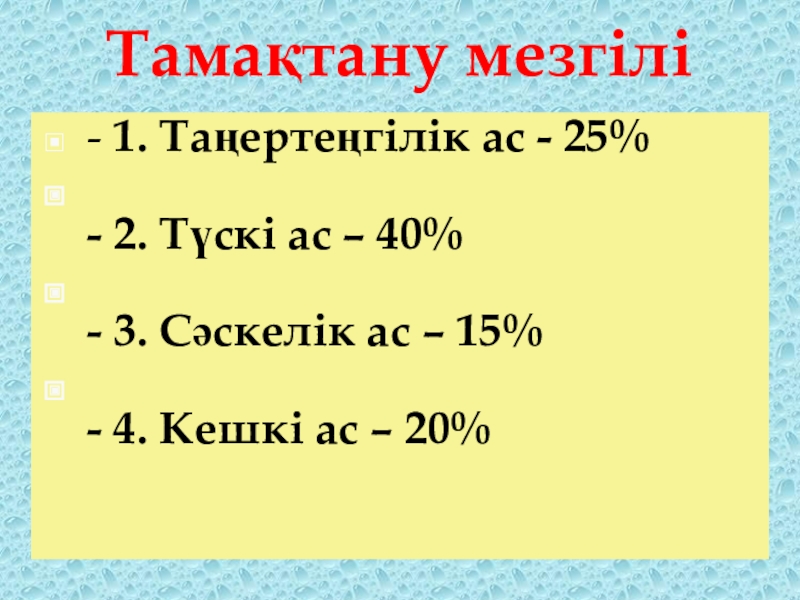 Тамақтану мезгілі

- 1. Таңертеңгілік ас - 25%

- 2. Түскі ас – 40%

- 3. Сәскелік ас – 15%

- 4. Кешкі ас – 20%